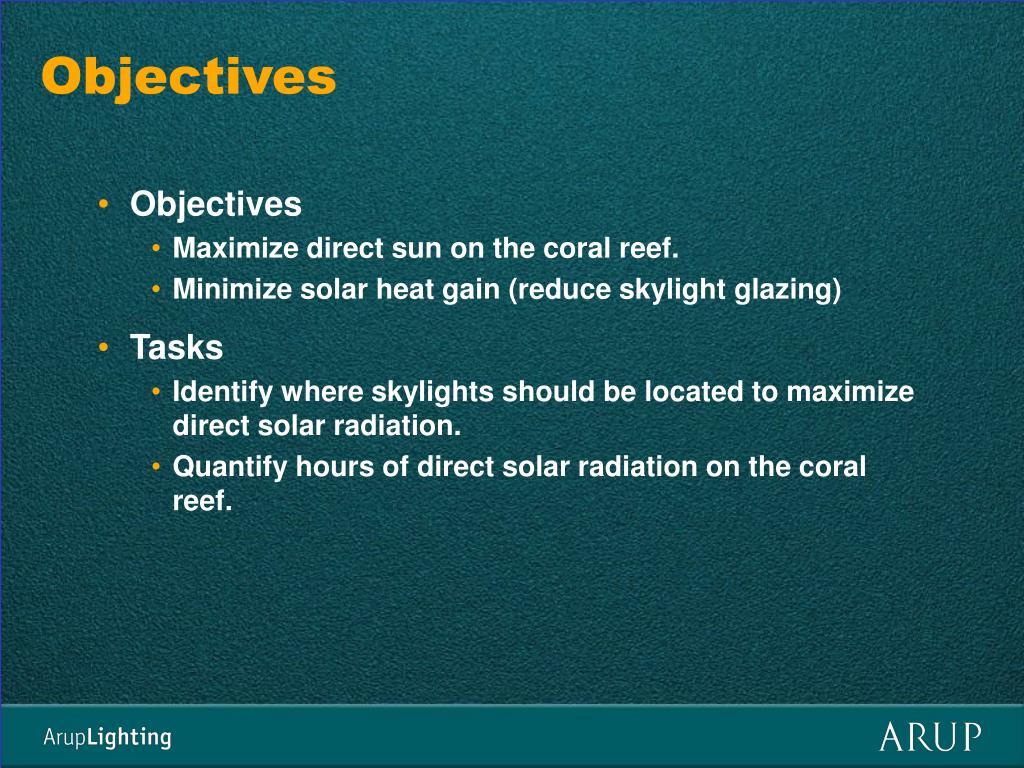 Objectives

• Objectives
  • Maximize direct sun on the coral reef.
  • Minimize solar heat gain (reduce skylight glazing)

• Tasks
  • Identify where skylights should be located to maximize direct solar radiation.
  • Quantify hours of direct solar radiation on the coral reef.

ArupLighting

ARUP